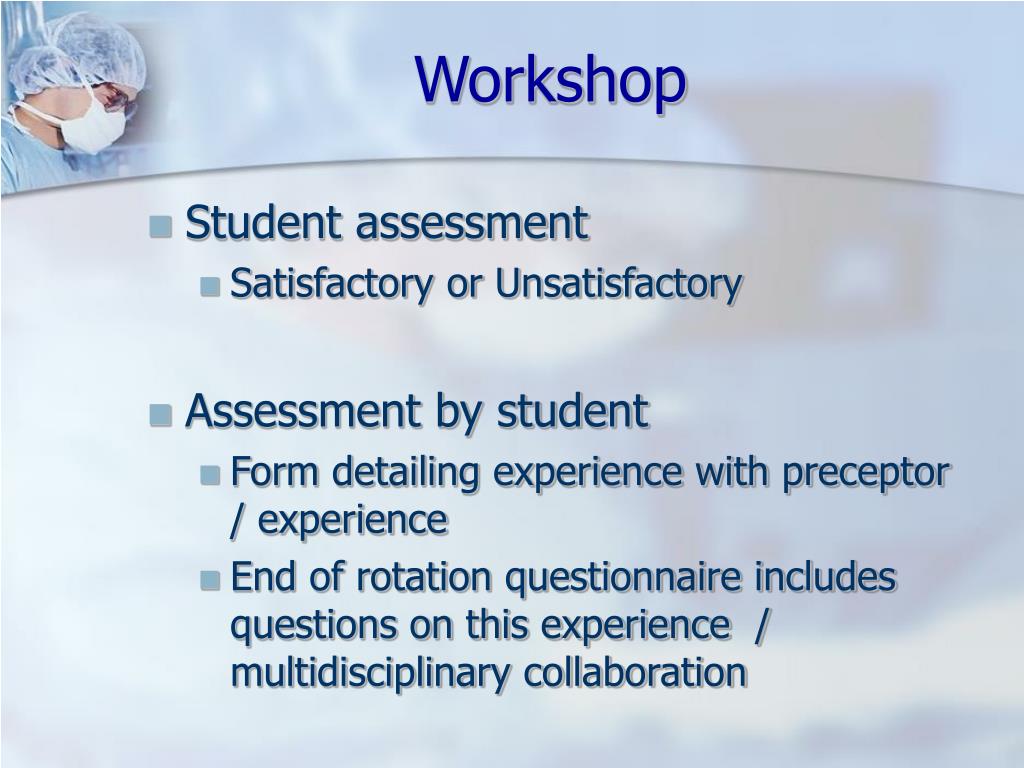 Workshop

Student assessment

Satisfactory or Unsatisfactory

Assessment by student

Form detailing experience with preceptor / experience

End of rotation questionnaire includes questions on this experience / multidisciplinary collaboration